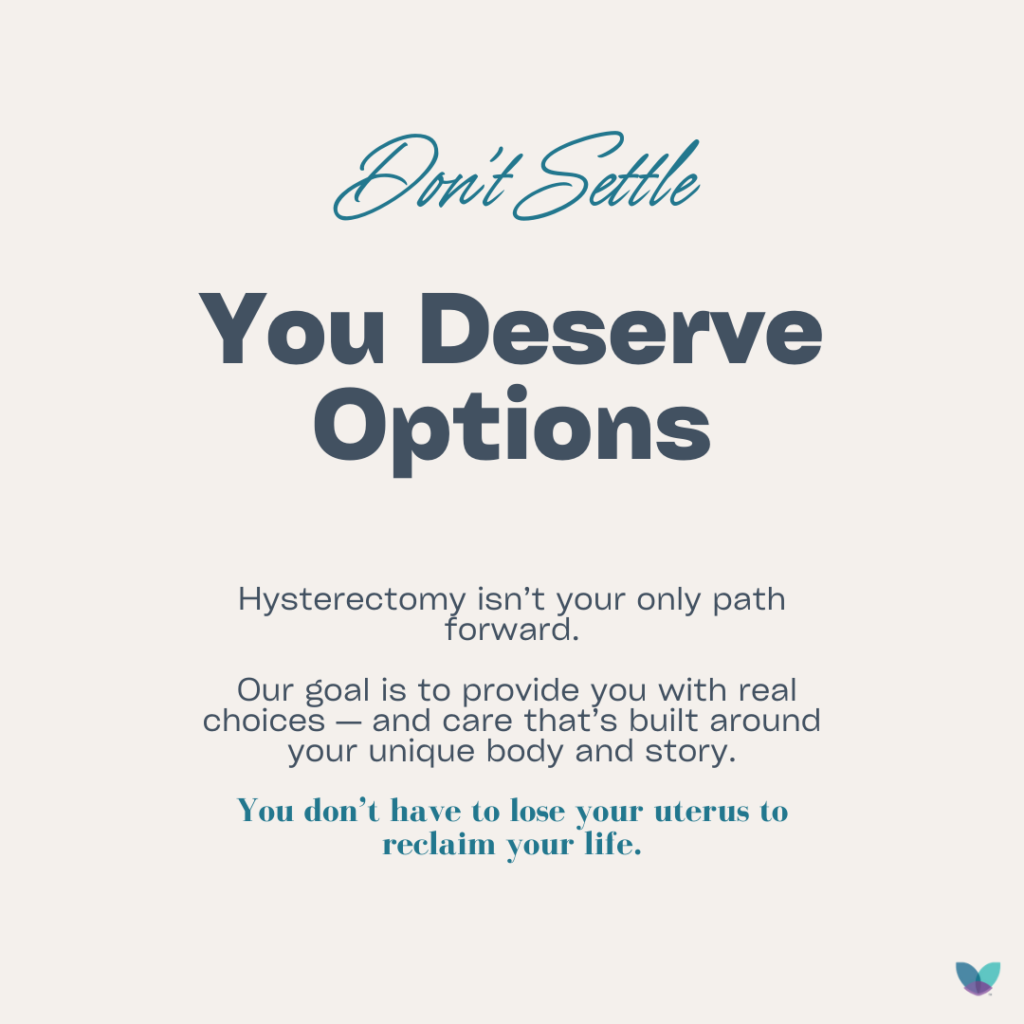 Don't Settle

You Deserve Options

Hysterectomy isn't your only path forward.

Our goal is to provide you with real choices — and care that's built around your unique body and story.

You don't have to lose your uterus to reclaim your life.